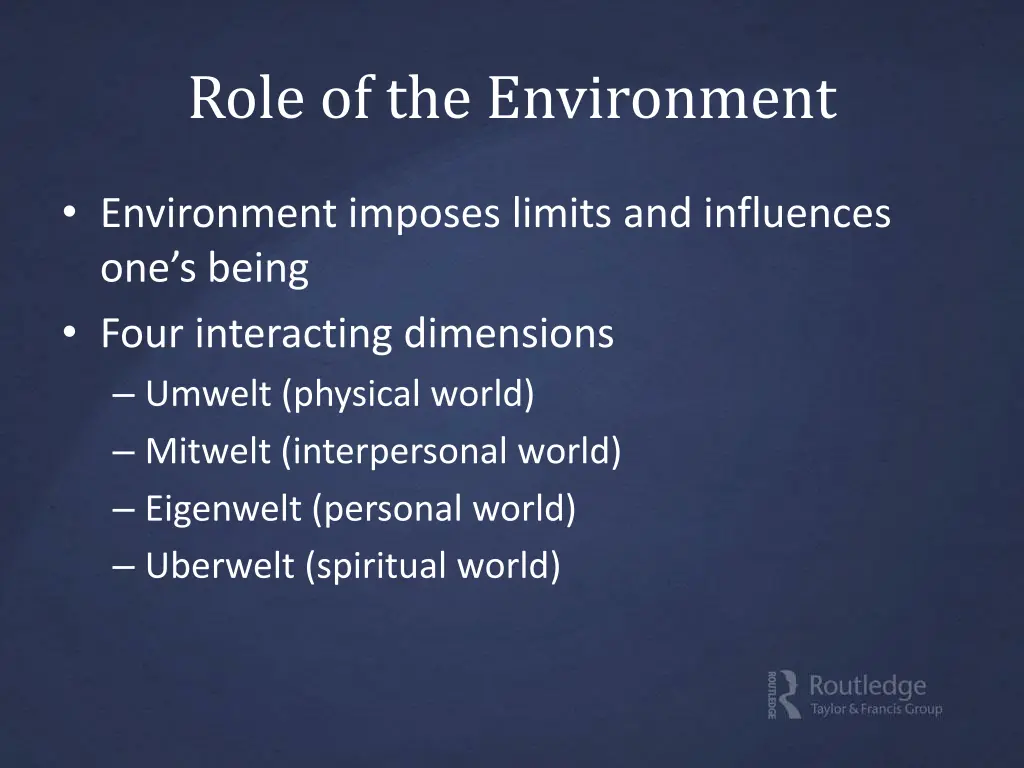 Role of the Environment

• Environment imposes limits and influences one’s being
• Four interacting dimensions
– Umwelt (physical world)
– Mitwelt (interpersonal world)
– Eigenwelt (personal world)
– Uberwelt (spiritual world)

ROUTLEDGE
Routledge
Taylor & Francis Group